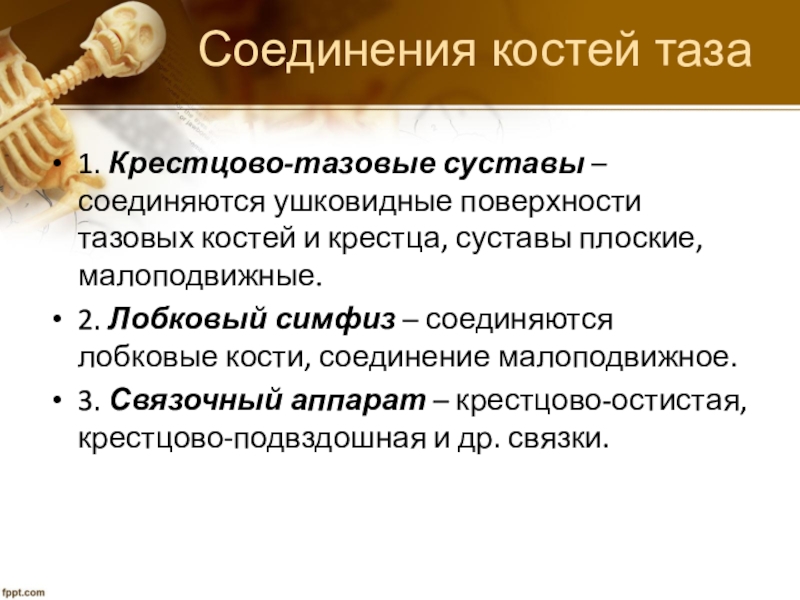 Соединения костей таза

• 1. Крестцово-тазовые суставы – соединяются ушковидные поверхности тазовых костей и крестца, суставы плоские, малоподвижные.
• 2. Лобковый симфиз – соединяются лобковые кости, соединение малоподвижное.
• 3. Связочный аппарат – крестцово-остистая, крестцово-подвздошная и др. связки.

fppt.com